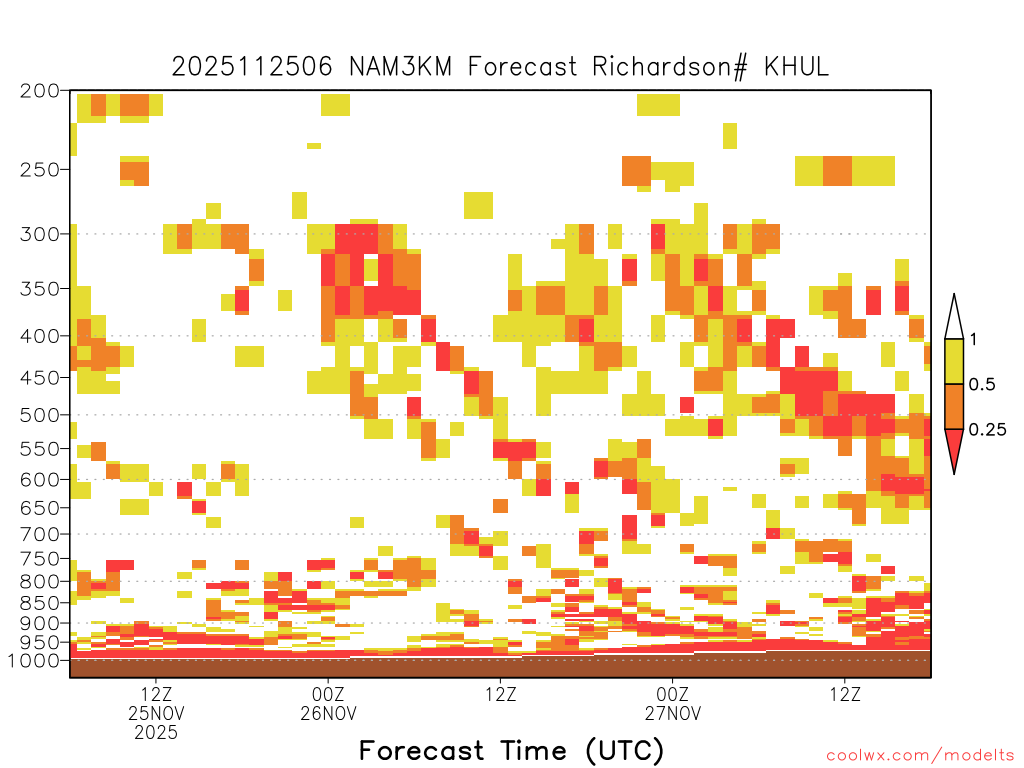 2025112506 NAM3KM Forecast Richardson# KHUL

200
250
300
350
400
450
500
550
600
650
700
750
800
850
900
950
1000

1
0.5
0.25

12Z
25NOV
2025

00Z
26NOV

12Z

00Z
27NOV

12Z

Forecast Time (UTC)

coolwx.com/modelts